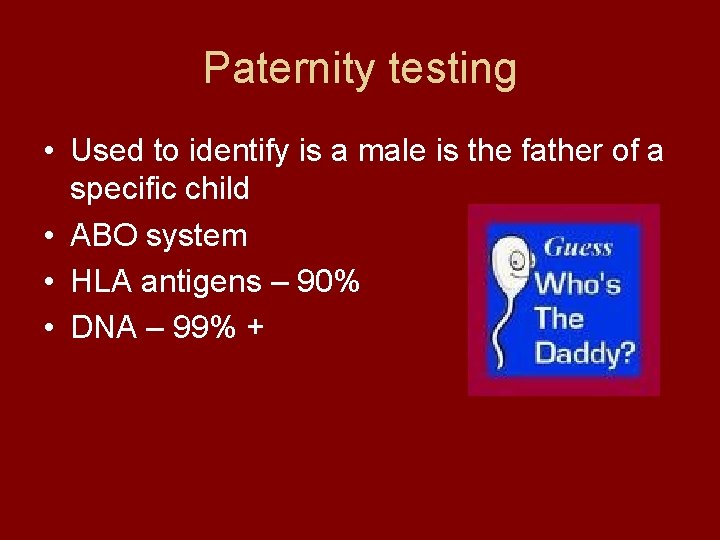 Paternity testing

• Used to identify is a male is the father of a specific child
• ABO system
• HLA antigens – 90%
• DNA – 99% +

Guess Who's The Daddy?